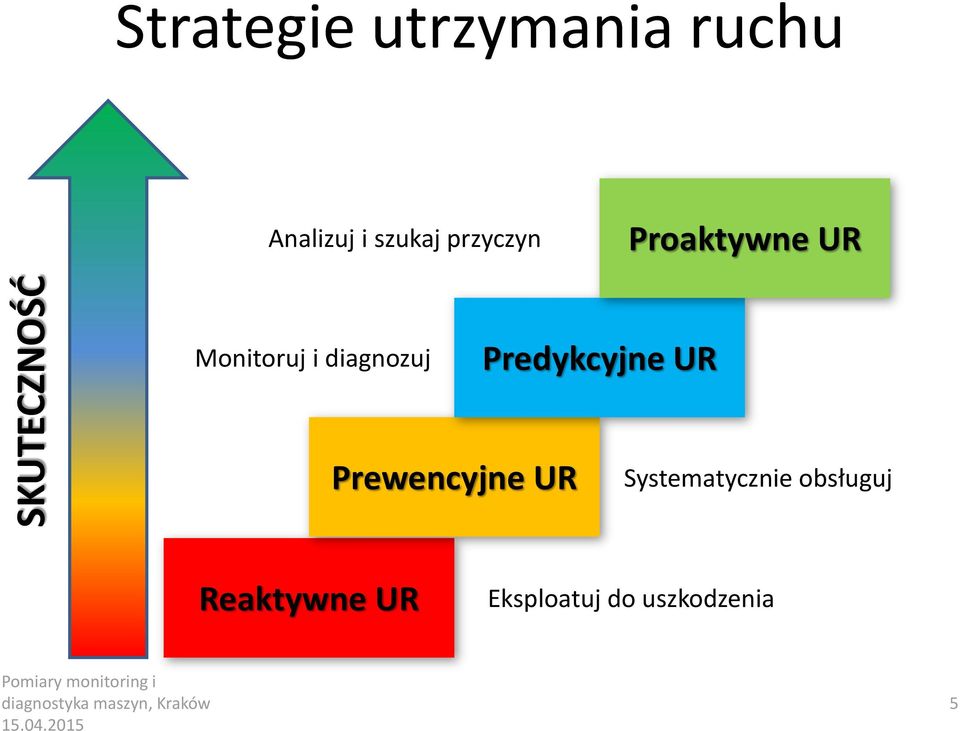 Strategie utrzymania ruchu

SKUTECZNOŚĆ

Analizuj i szukaj przyczyn

Proaktywne UR

Monitoruj i diagnozuj

Predykcyjne UR

Prewencyjne UR

Systematycznie obsługuj

Reaktywne UR

Eksploatuj do uszkodzenia

Pomiary monitoring i diagnostyka maszyn, Kraków 15.04.2015

5